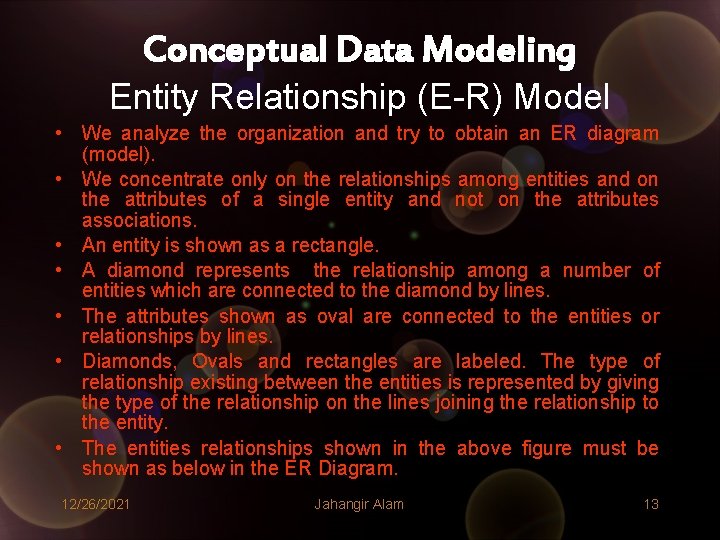 Conceptual Data Modeling
Entity Relationship (E-R) Model

• We analyze the organization and try to obtain an ER diagram (model).
• We concentrate only on the relationships among entities and on the attributes of a single entity and not on the attributes associations.
• An entity is shown as a rectangle.
• A diamond represents the relationship among a number of entities which are connected to the diamond by lines.
• The attributes shown as oval are connected to the entities or relationships by lines.
• Diamonds, Ovals and rectangles are labeled. The type of relationship existing between the entities is represented by giving the type of the relationship on the lines joining the relationship to the entity.
• The entities relationships shown in the above figure must be shown as below in the ER Diagram.

12/26/2021 Jahangir Alam 13